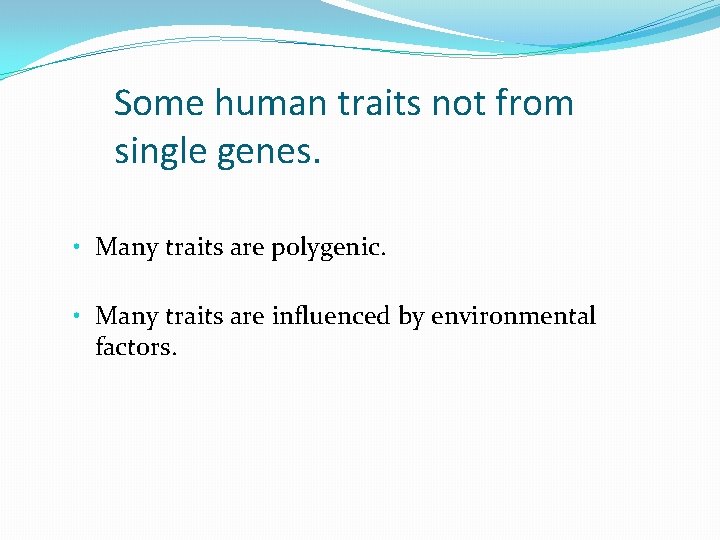 Some human traits not from single genes.

• Many traits are polygenic.

• Many traits are influenced by environmental factors.